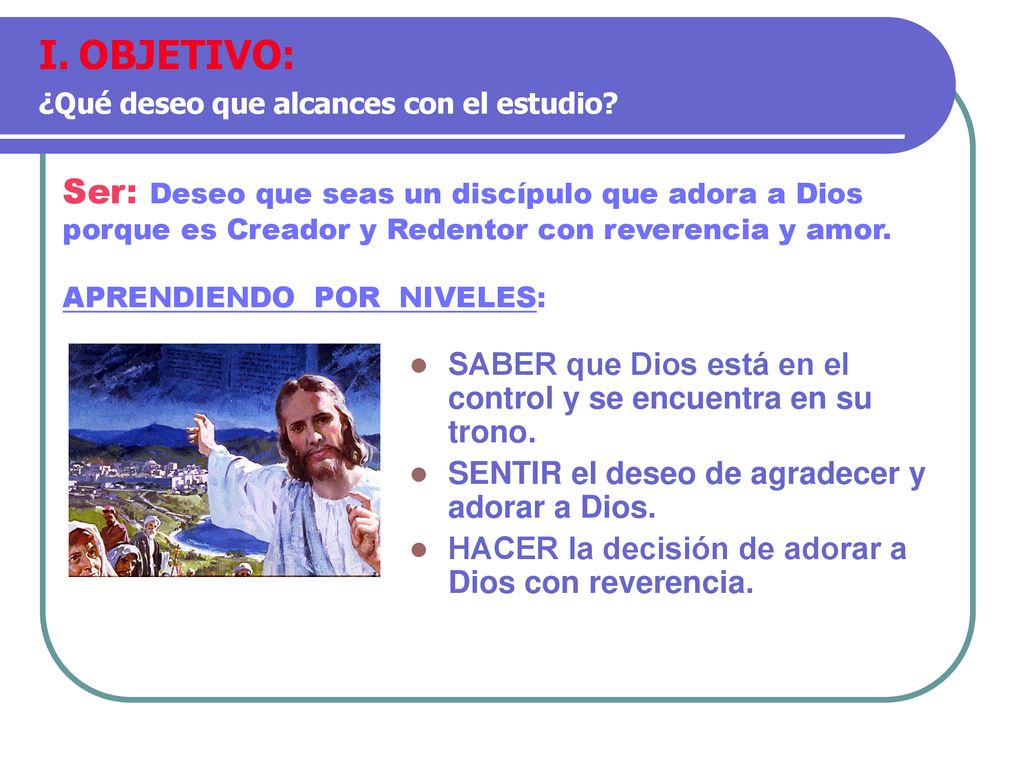 I. OBJETIVO:
¿Qué deseo que alcances con el estudio?

Ser: Deseo que seas un discípulo que adora a Dios porque es Creador y Redentor con reverencia y amor.

APRENDIENDO POR NIVELES:

- SABER que Dios está en el control y se encuentra en su trono.
- SENTIR el deseo de agradecer y adorar a Dios.
- HACER la decisión de adorar a Dios con reverencia.